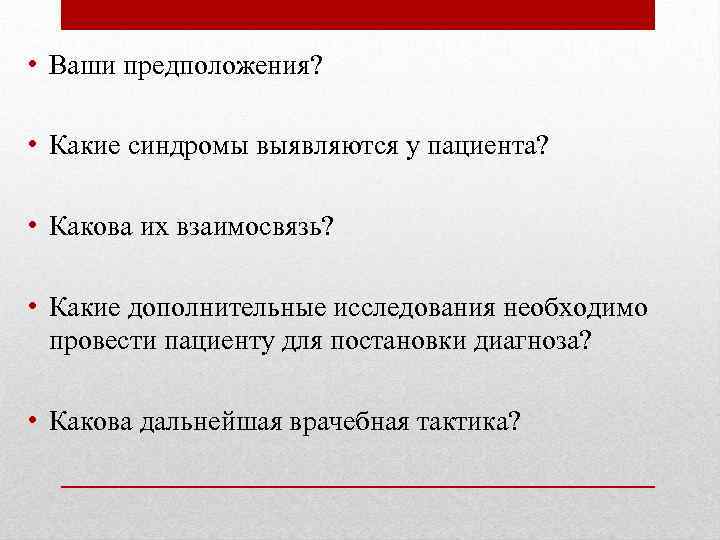 • Ваши предположения?

• Какие синдромы выявляются у пациента?

• Какова их взаимосвязь?

• Какие дополнительные исследования необходимо провести пациенту для постановки диагноза?

• Какова дальнейшая врачебная тактика?